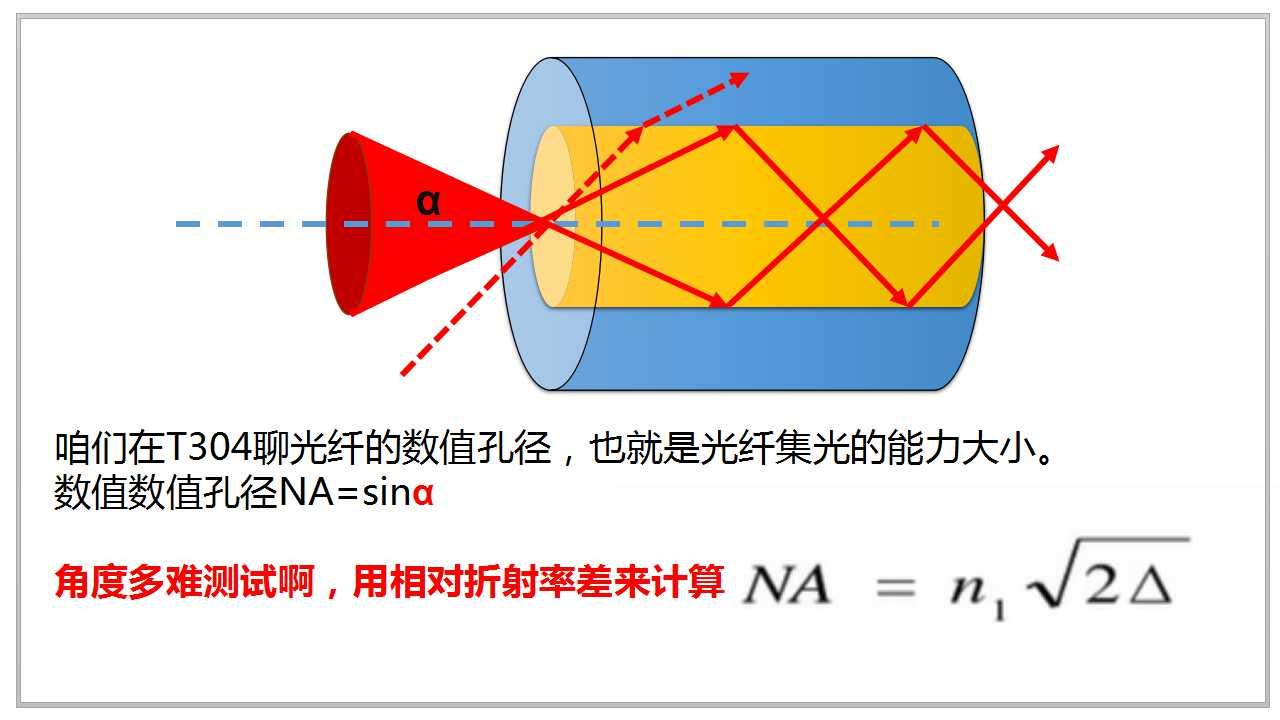 α

咱们在T304聊光纤的数值孔径，也就是光纤集光的能力大小。
数值数值孔径NA=sinα

角度多难测试啊，用相对折射率差来计算 $NA = n_1\sqrt{2\Delta}$